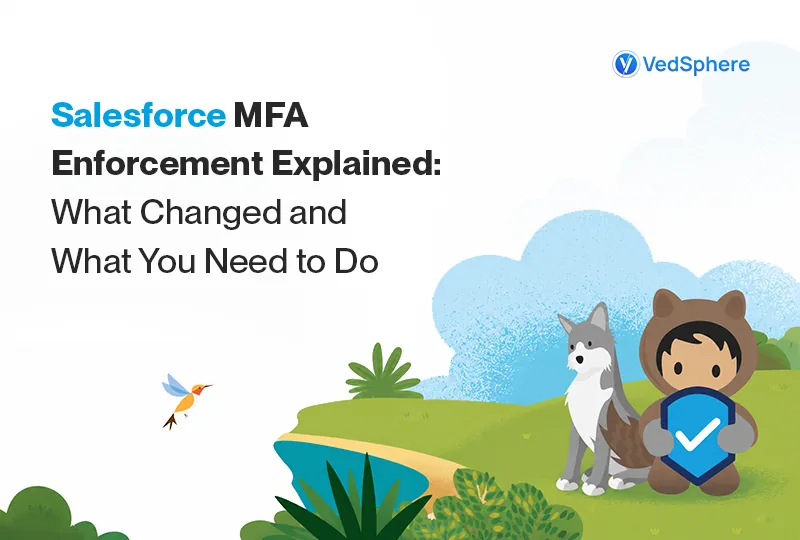 VedSphere

Salesforce MFA Enforcement Explained: What Changed and What You Need to Do